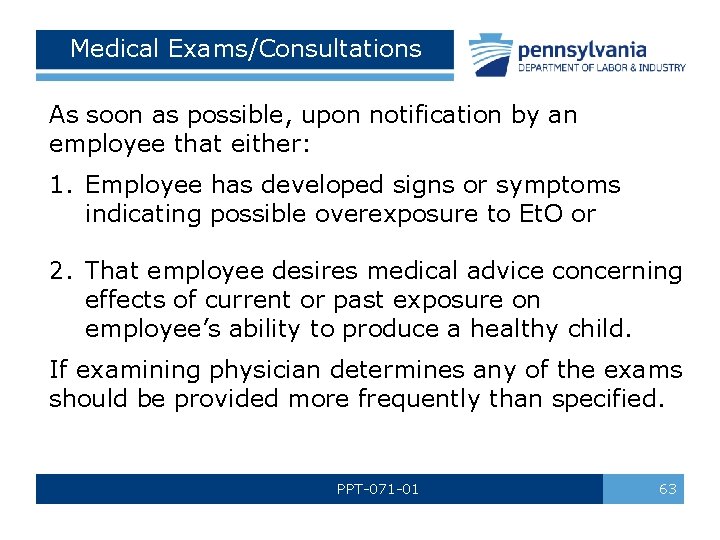 Medical Exams/Consultations

pennsylvania
DEPARTMENT OF LABOR & INDUSTRY

As soon as possible, upon notification by an employee that either:

1. Employee has developed signs or symptoms indicating possible overexposure to EtO or

2. That employee desires medical advice concerning effects of current or past exposure on employee's ability to produce a healthy child.

If examining physician determines any of the exams should be provided more frequently than specified.

PPT-071-01

63